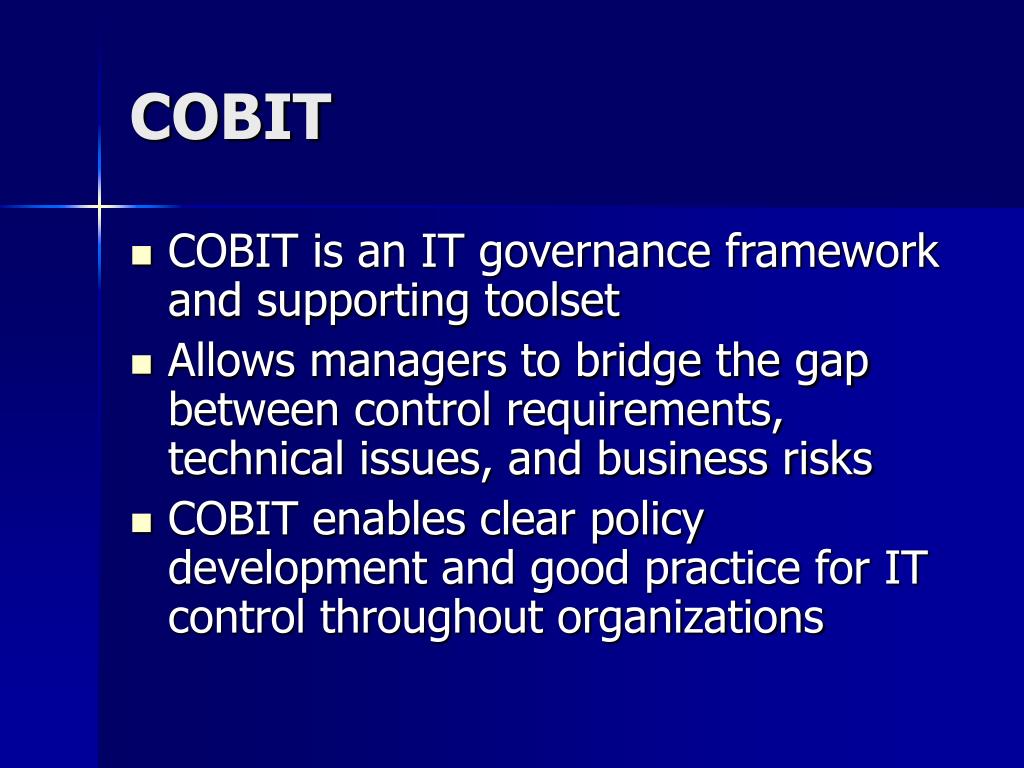 COBIT

- COBIT is an IT governance framework and supporting toolset
- Allows managers to bridge the gap between control requirements, technical issues, and business risks
- COBIT enables clear policy development and good practice for IT control throughout organizations